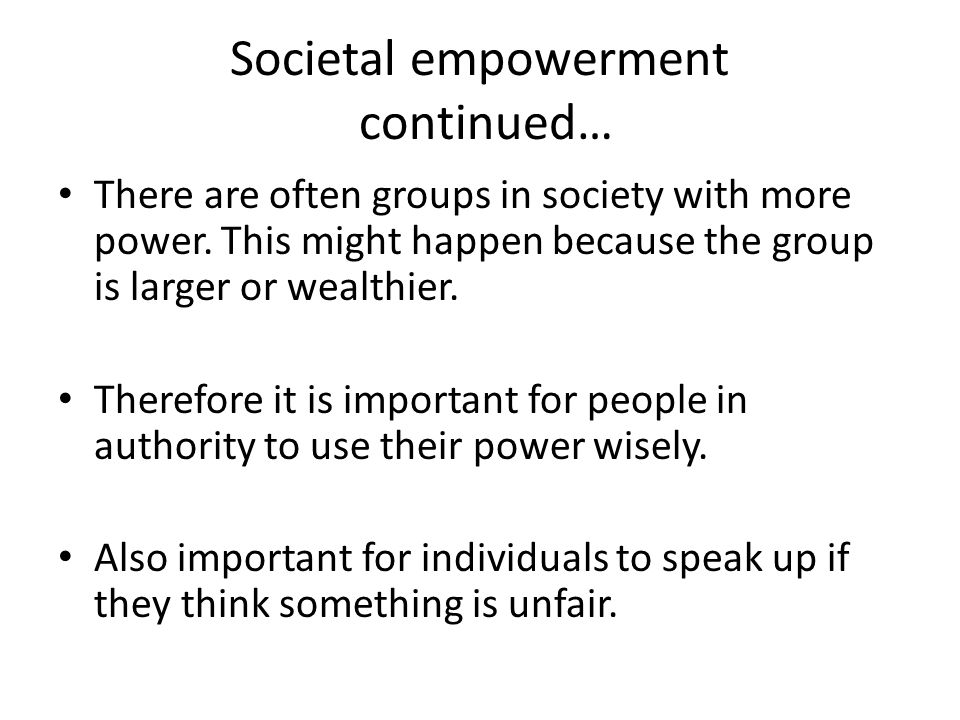 Societal empowerment continued…

• There are often groups in society with more power. This might happen because the group is larger or wealthier.

• Therefore it is important for people in authority to use their power wisely.

• Also important for individuals to speak up if they think something is unfair.